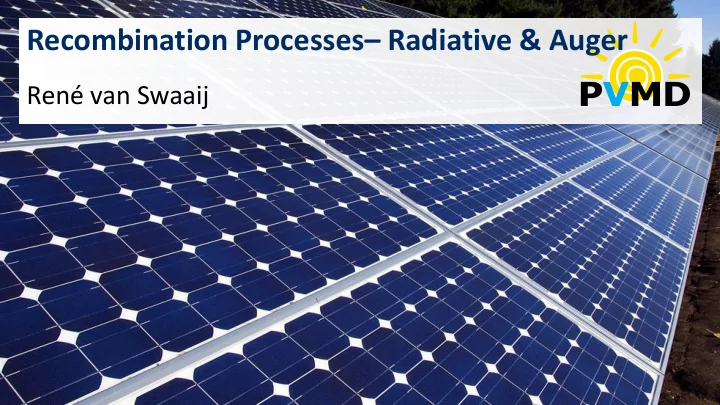 Recombination Processes– Radiative & Auger

René van Swaaij

PVMD